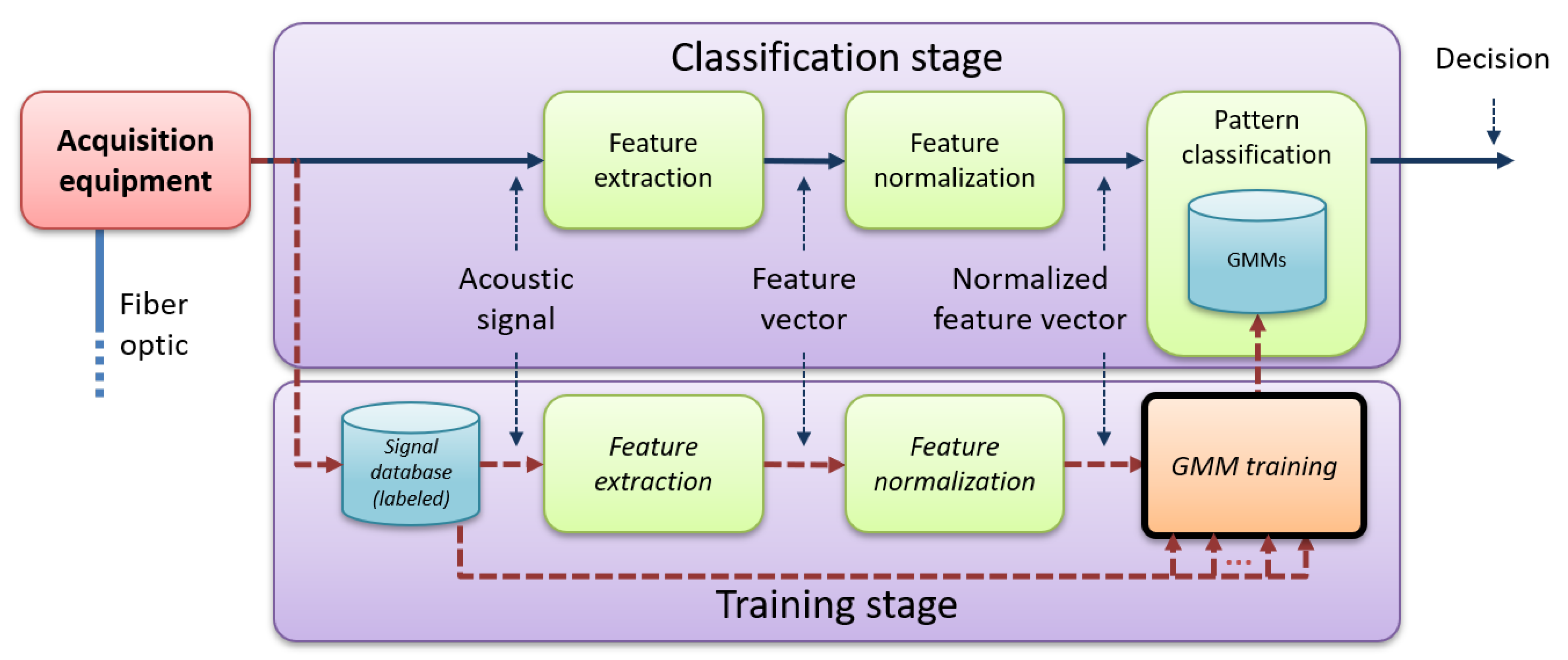 Classification stage

Decision

Acquisition equipment

Feature extraction

Feature normalization

Pattern classification

GMMs

Fiber optic

Acoustic signal

Feature vector

Normalized feature vector

Signal database (labeled)

Feature extraction

Feature normalization

GMM training

...

Training stage